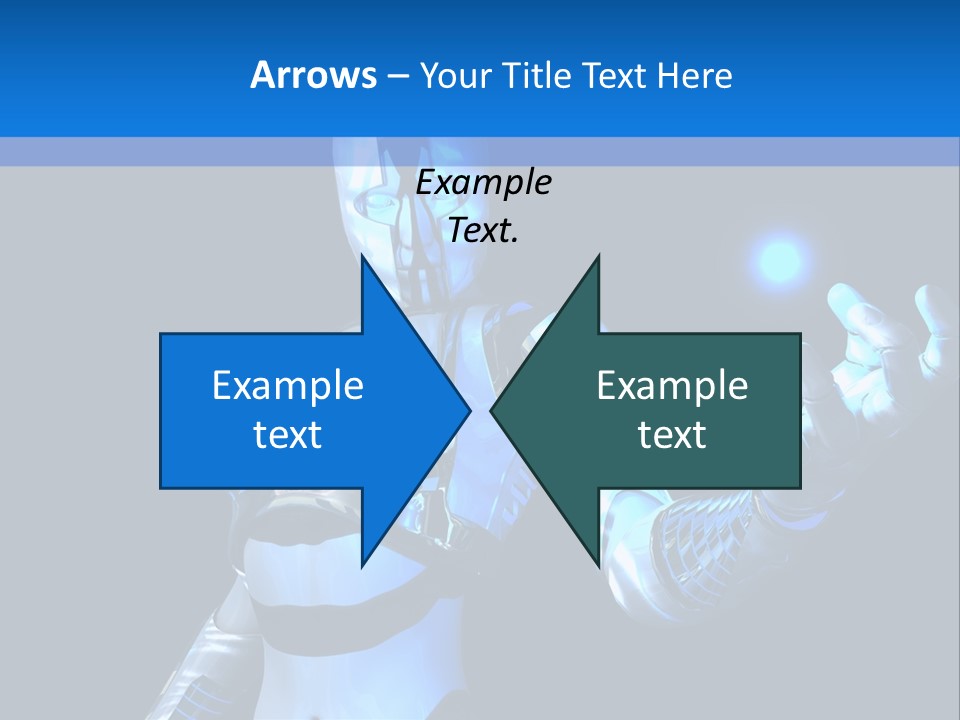 Arrows – Your Title Text Here

Example Text.

Example text

Example text